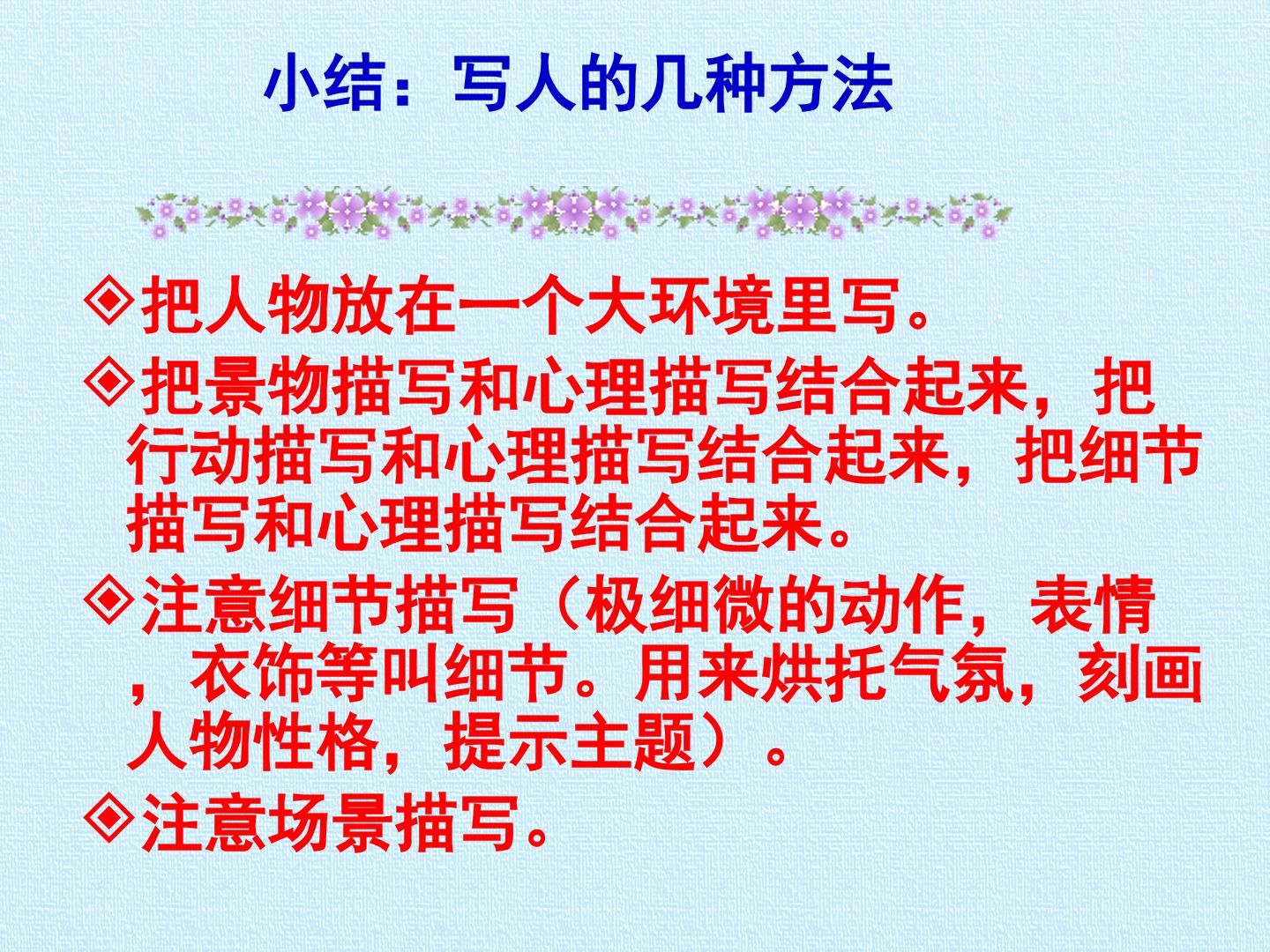 小结：写人的几种方法

◈把人物放在一个大环境里写。

◈把景物描写和心理描写结合起来，把行动描写和心理描写结合起来，把细节描写和心理描写结合起来。

◈注意细节描写（极细微的动作，表情，衣饰等叫细节。用来烘托气氛，刻画人物性格，提示主题）。

◈注意场景描写。